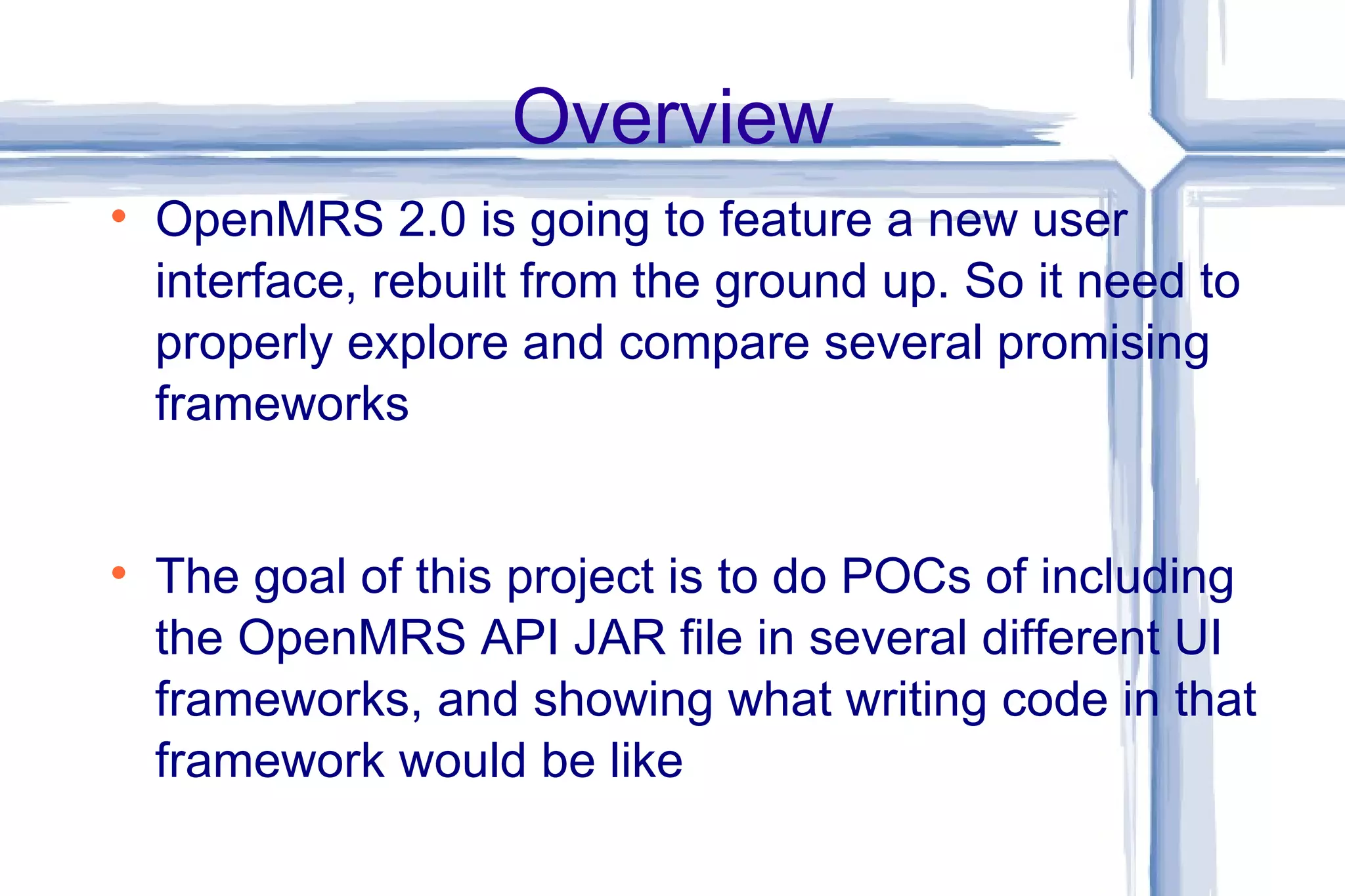 Overview

• OpenMRS 2.0 is going to feature a new user interface, rebuilt from the ground up. So it need to properly explore and compare several promising frameworks

• The goal of this project is to do POCs of including the OpenMRS API JAR file in several different UI frameworks, and showing what writing code in that framework would be like